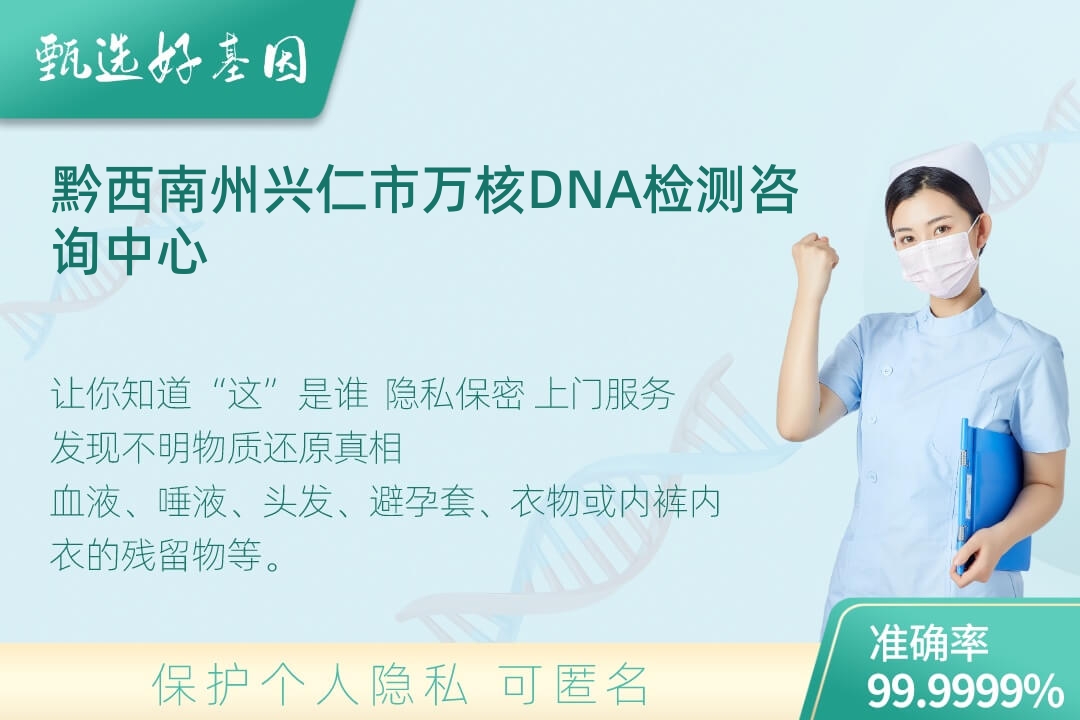 甄选好基因

黔西南州兴仁市万核DNA检测咨询中心

让你知道“这”是谁 隐私保密 上门服务
发现不明物质还原真相
血液、唾液、头发、避孕套、衣物或内裤内衣的残留物等。

保护个人隐私 可匿名

准确率
99.9999%